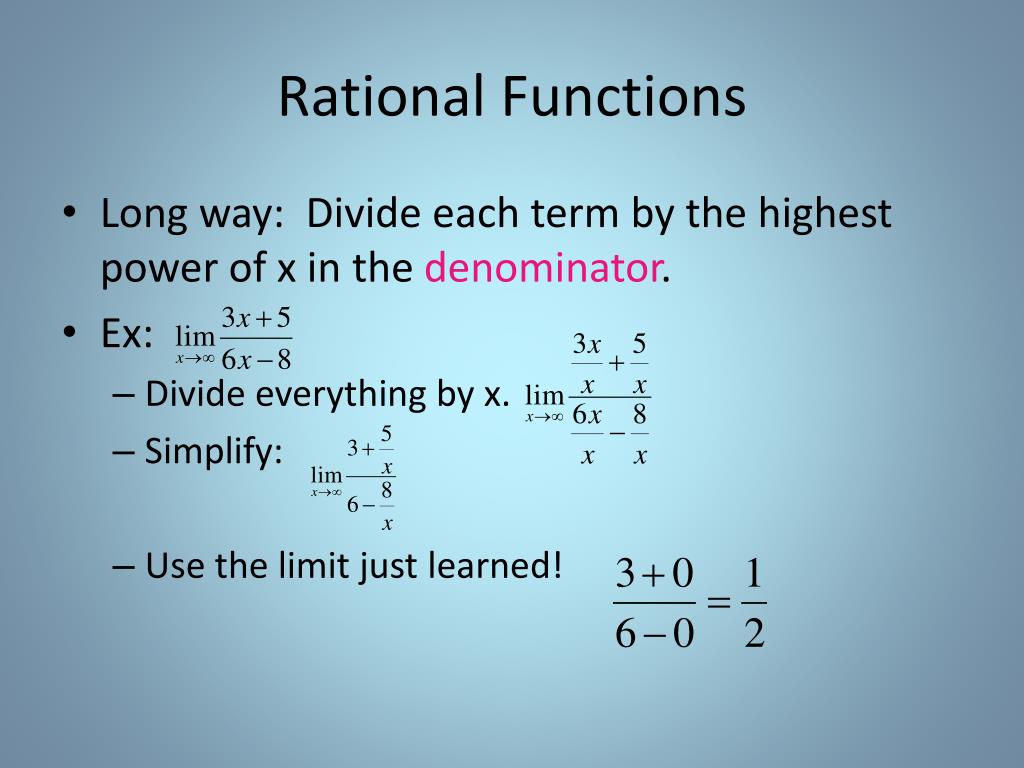 Rational Functions

• Long way: Divide each term by the highest power of x in the denominator.

• Ex: $\lim_{x\to\infty}\frac{3x+5}{6x-8}$

– Divide everything by x. $\lim_{x\to\infty}\frac{\frac{3x}{x}+\frac{5}{x}}{\frac{6x}{x}-\frac{8}{x}}$

– Simplify: $\lim_{x\to\infty}\frac{3+\frac{5}{x}}{6-\frac{8}{x}}$

– Use the limit just learned! $\frac{3+0}{6-0}=\frac{1}{2}$